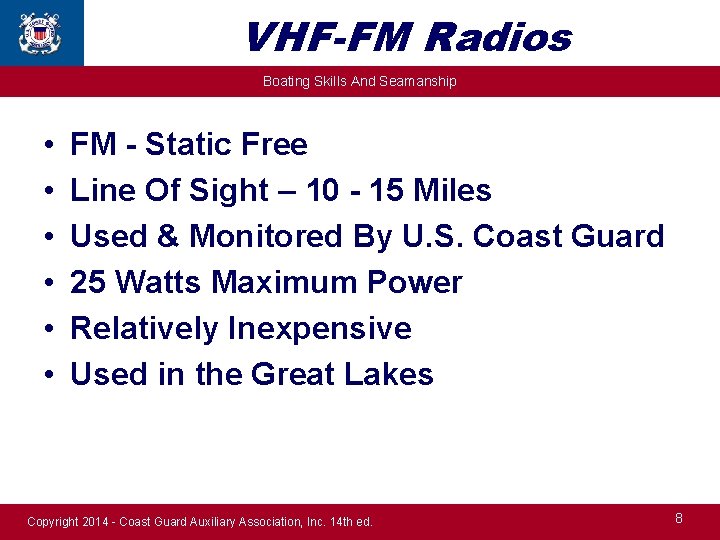 VHF-FM Radios

Boating Skills And Seamanship

• FM - Static Free
• Line Of Sight – 10 - 15 Miles
• Used & Monitored By U.S. Coast Guard
• 25 Watts Maximum Power
• Relatively Inexpensive
• Used in the Great Lakes

Copyright 2014 - Coast Guard Auxiliary Association, Inc. 14th ed.

8